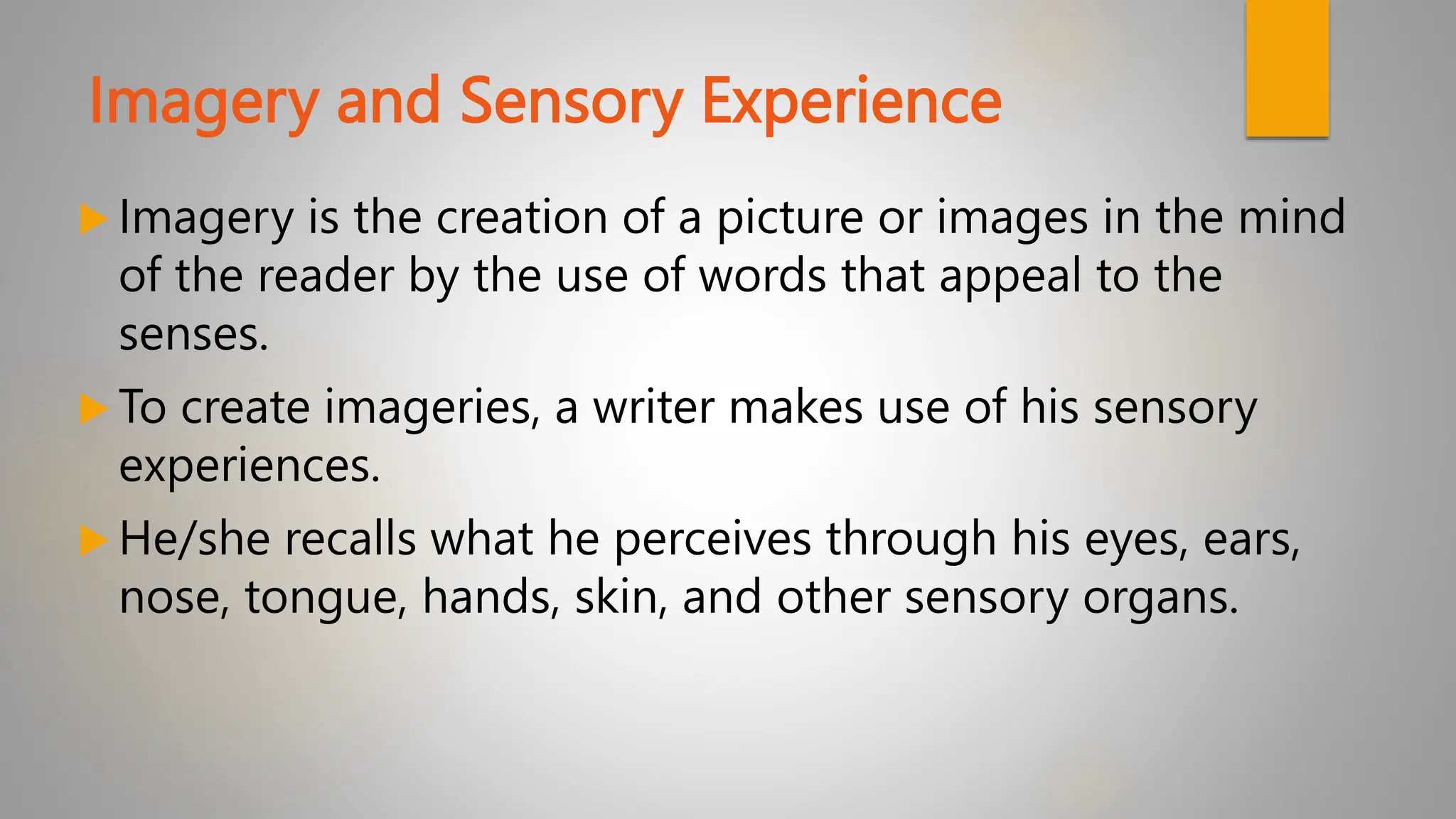 Imagery and Sensory Experience

Imagery is the creation of a picture or images in the mind of the reader by the use of words that appeal to the senses.

To create imageries, a writer makes use of his sensory experiences.

He/she recalls what he perceives through his eyes, ears, nose, tongue, hands, skin, and other sensory organs.